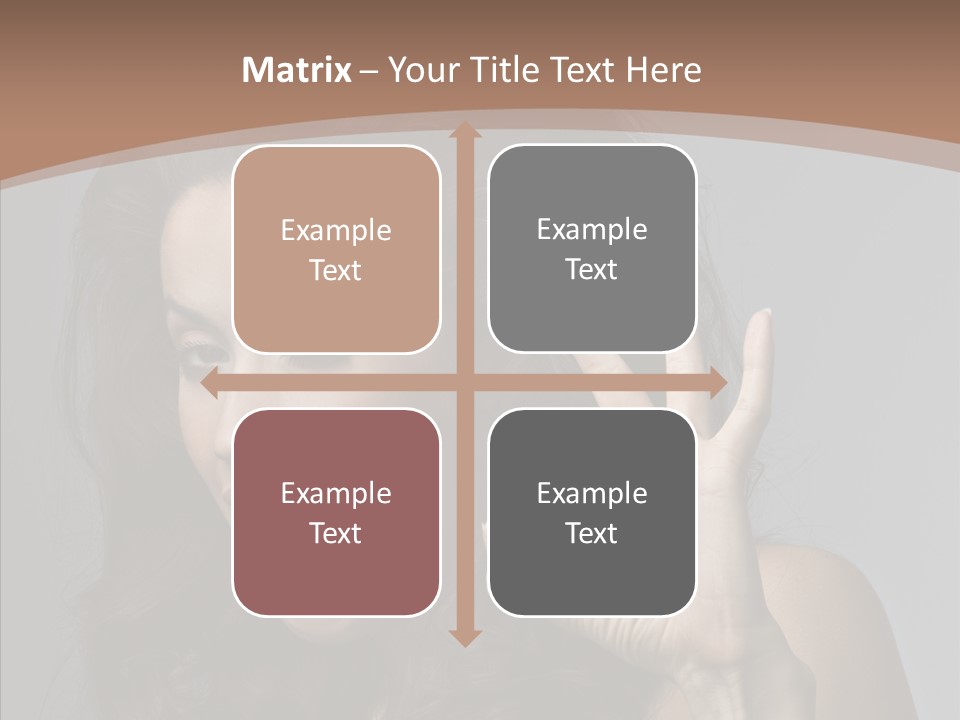 Matrix – Your Title Text Here

Example Text

Example Text

Example Text

Example Text